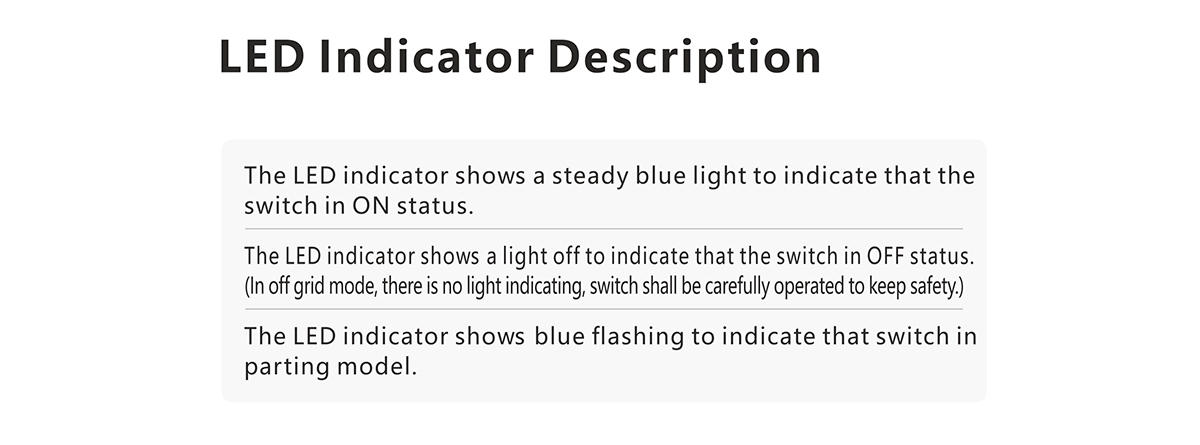 LED Indicator Description

The LED indicator shows a steady blue light to indicate that the switch in ON status.

The LED indicator shows a light off to indicate that the switch in OFF status. (In off grid mode, there is no light indicating, switch shall be carefully operated to keep safety.)

The LED indicator shows blue flashing to indicate that switch in parting model.